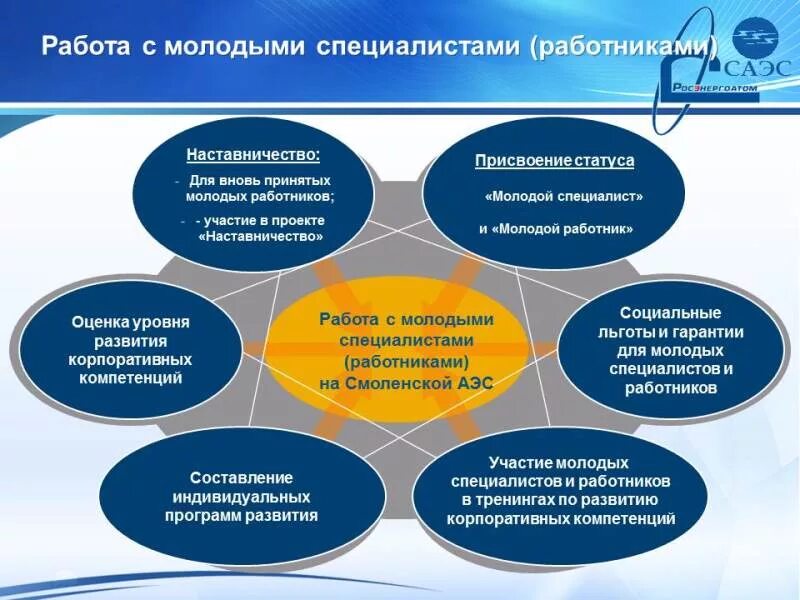 Работа с молодыми специалистами (работниками)

САЭС

Росэнергоатом

Наставничество:

- Для вновь принятых молодых работников;

- - участие в проекте «Наставничество»

Присвоение статуса

«Молодой специалист»

и «Молодой работник»

Оценка уровня развития корпоративных компетенций

Работа с молодыми специалистами (работниками) на Смоленской АЭС

Социальные льготы и гарантии для молодых специалистов и работников

Составление индивидуальных программ развития

Участие молодых специалистов и работников в тренингах по развитию корпоративных компетенций